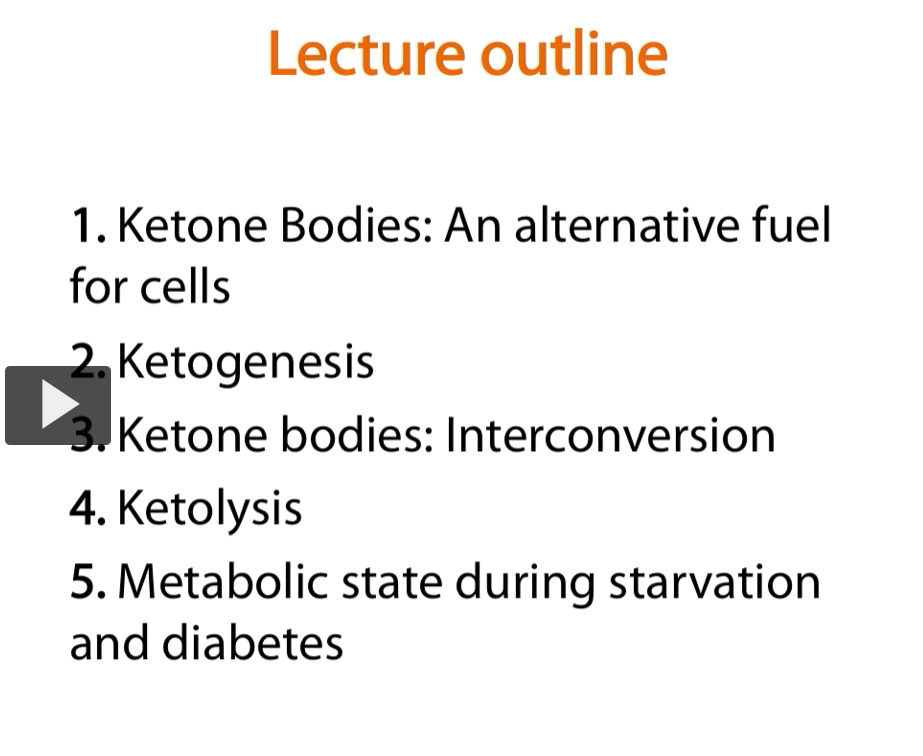 Lecture outline

1. Ketone Bodies: An alternative fuel for cells

2. Ketogenesis

3. Ketone bodies: Interconversion

4. Ketolysis

5. Metabolic state during starvation and diabetes